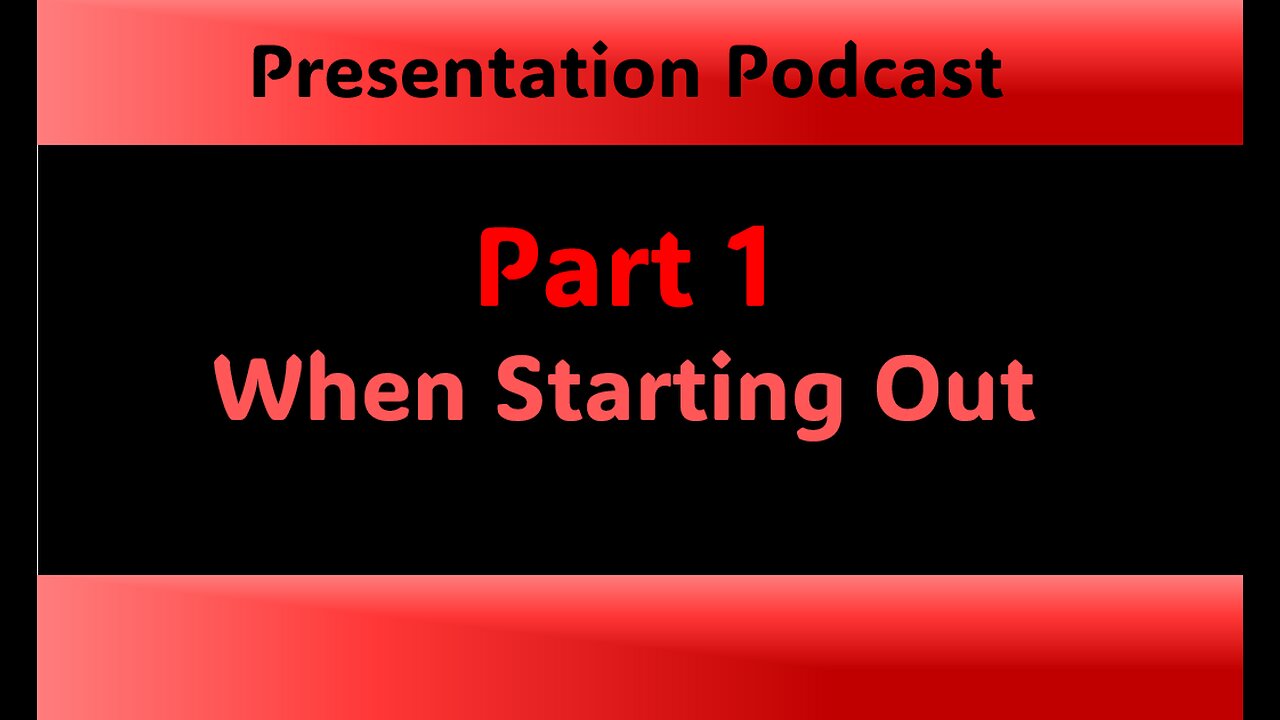 Presentation Podcast

Part 1
When Starting Out